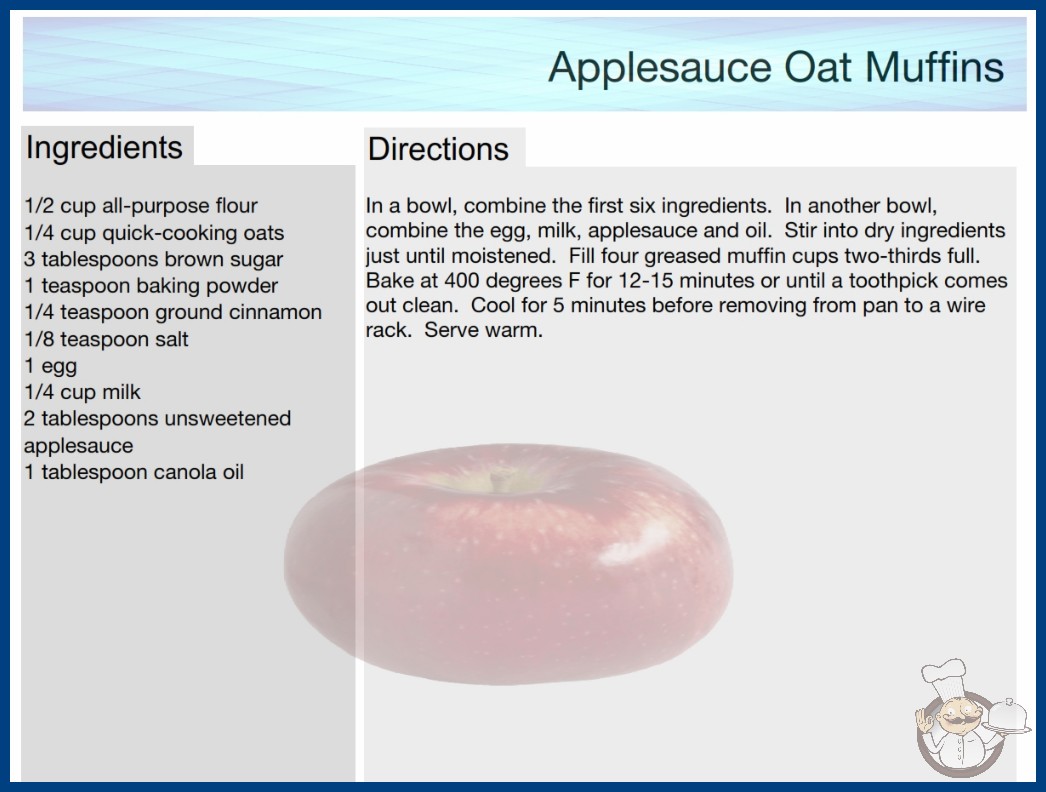 Applesauce Oat Muffins

Ingredients

1/2 cup all-purpose flour
1/4 cup quick-cooking oats
3 tablespoons brown sugar
1 teaspoon baking powder
1/4 teaspoon ground cinnamon
1/8 teaspoon salt
1 egg
1/4 cup milk
2 tablespoons unsweetened applesauce
1 tablespoon canola oil

Directions

In a bowl, combine the first six ingredients. In another bowl, combine the egg, milk, applesauce and oil. Stir into dry ingredients just until moistened. Fill four greased muffin cups two-thirds full. Bake at 400 degrees F for 12-15 minutes or until a toothpick comes out clean. Cool for 5 minutes before removing from pan to a wire rack. Serve warm.